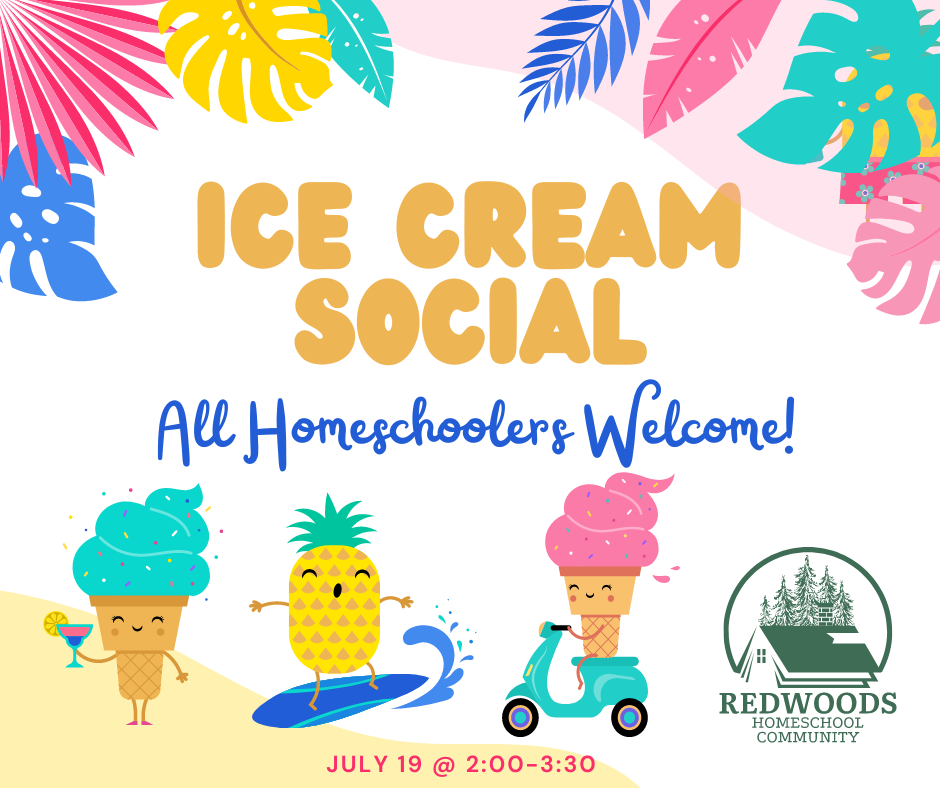 ICE CREAM SOCIAL

All Homeschoolers Welcome!

REDWOODS
HOMESCHOOL COMMUNITY

JULY 19 @ 2:00-3:30